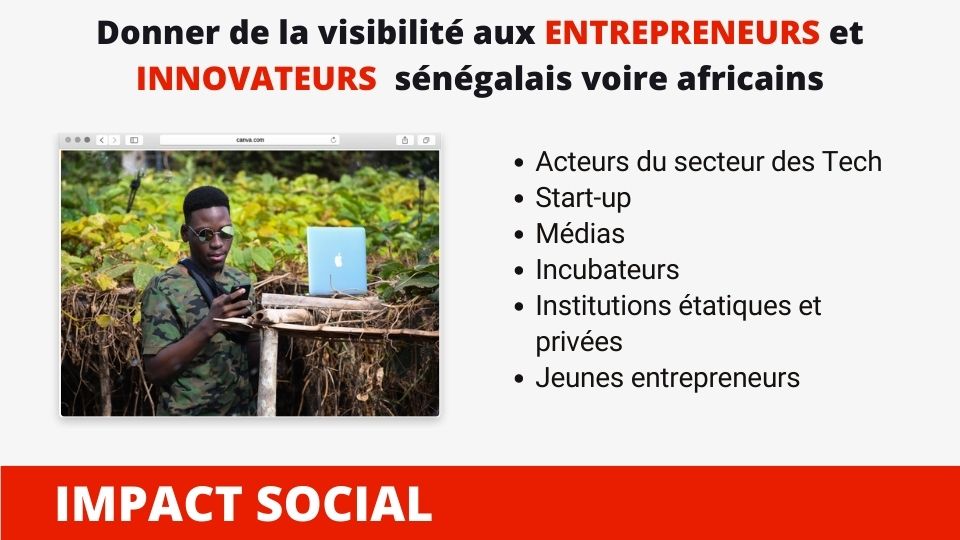 Donner de la visibilité aux ENTREPRENEURS et INNOVATEURS sénégalais voire africains

canva.com

- Acteurs du secteur des Tech
- Start-up
- Médias
- Incubateurs
- Institutions étatiques et privées
- Jeunes entrepreneurs

IMPACT SOCIAL